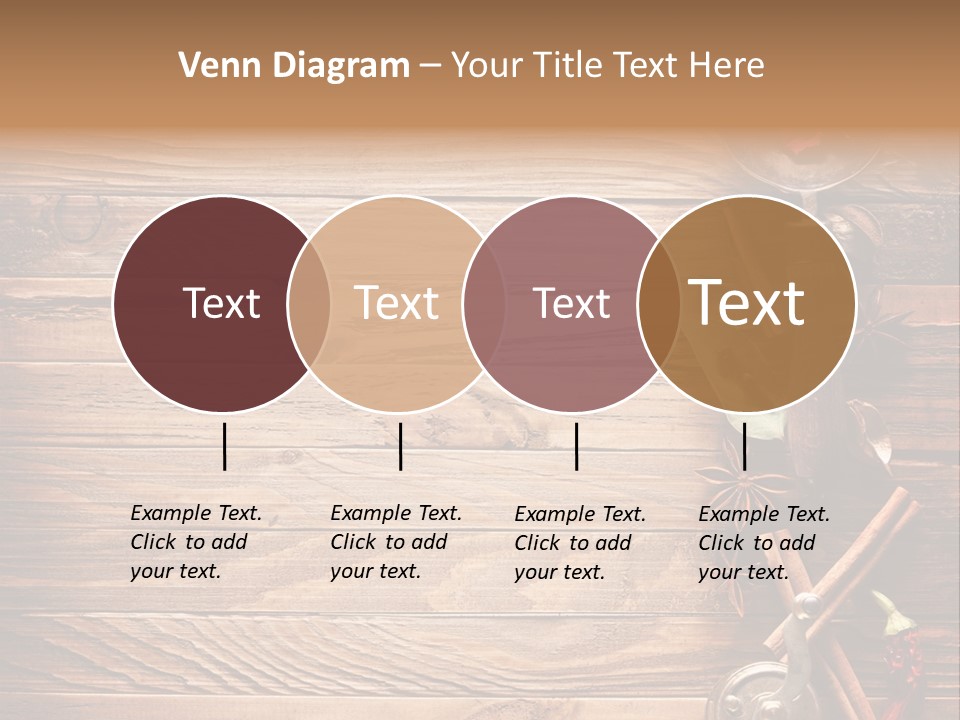 Venn Diagram – Your Title Text Here

Text

Text

Text

Text

Example Text. Click to add your text.

Example Text. Click to add your text.

Example Text. Click to add your text.

Example Text. Click to add your text.